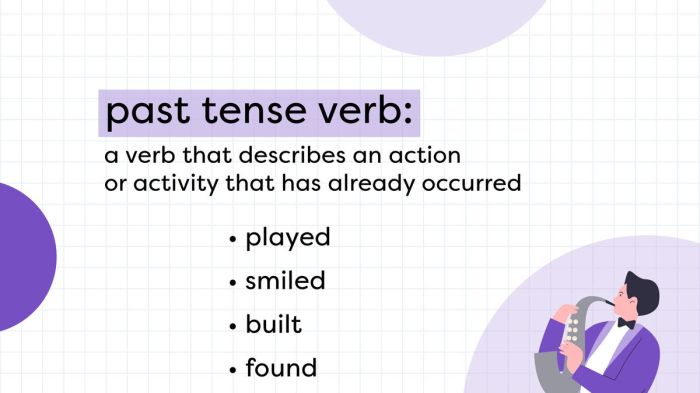 past tense verb:

a verb that describes an action or activity that has already occurred

• played
• smiled
• built
• found